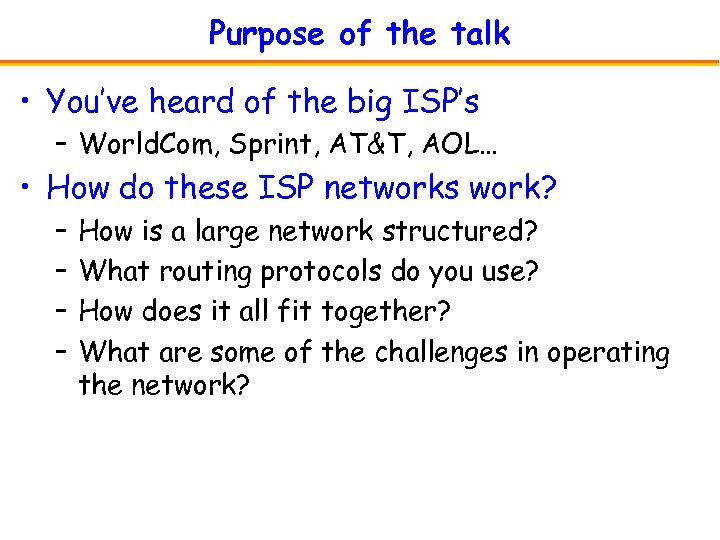 Purpose of the talk

• You've heard of the big ISP's
– WorldCom, Sprint, AT&T, AOL…

• How do these ISP networks work?
– How is a large network structured?
– What routing protocols do you use?
– How does it all fit together?
– What are some of the challenges in operating the network?